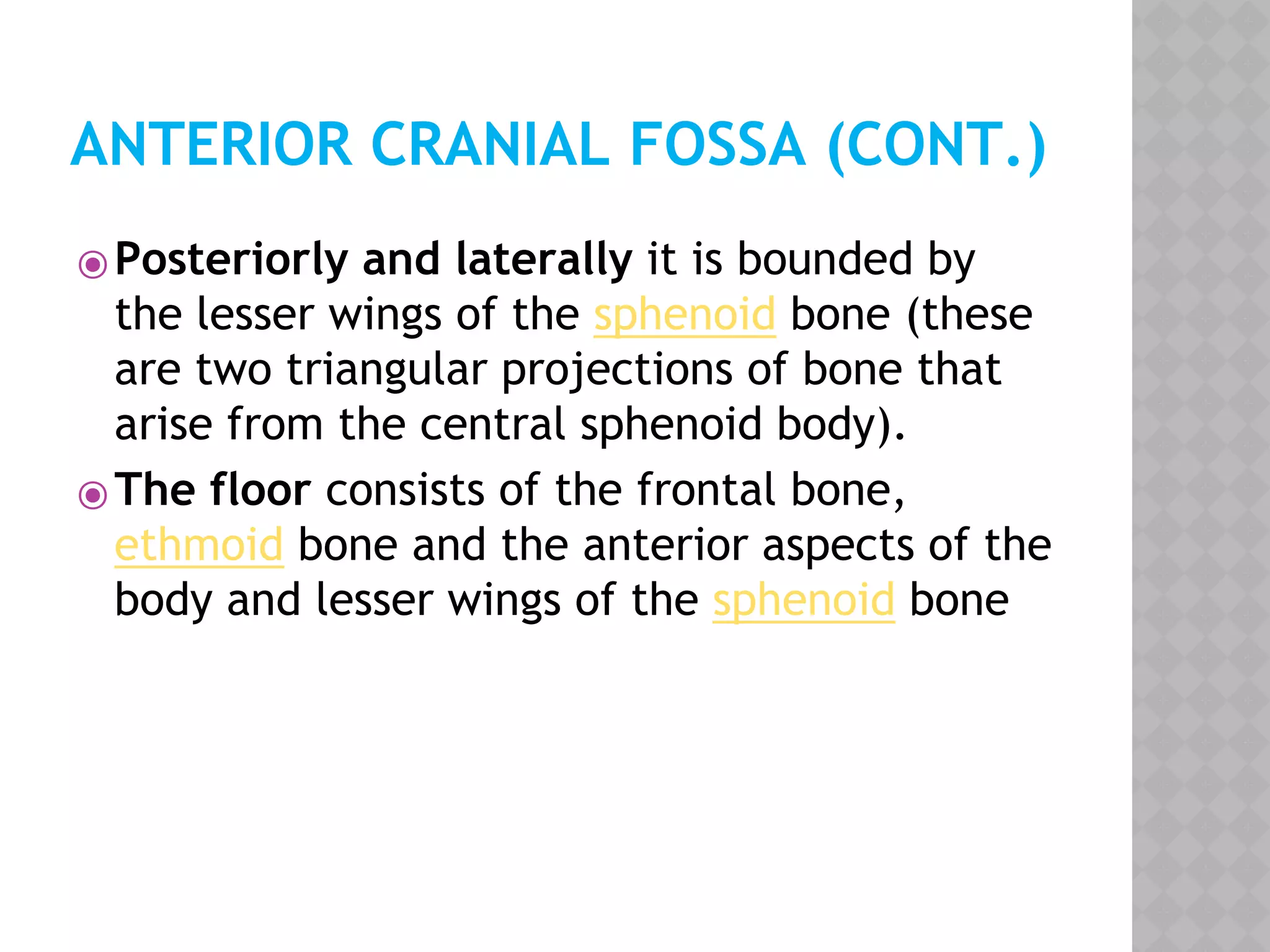 ANTERIOR CRANIAL FOSSA (CONT.)

Posteriorly and laterally it is bounded by the lesser wings of the sphenoid bone (these are two triangular projections of bone that arise from the central sphenoid body).

The floor consists of the frontal bone, ethmoid bone and the anterior aspects of the body and lesser wings of the sphenoid bone